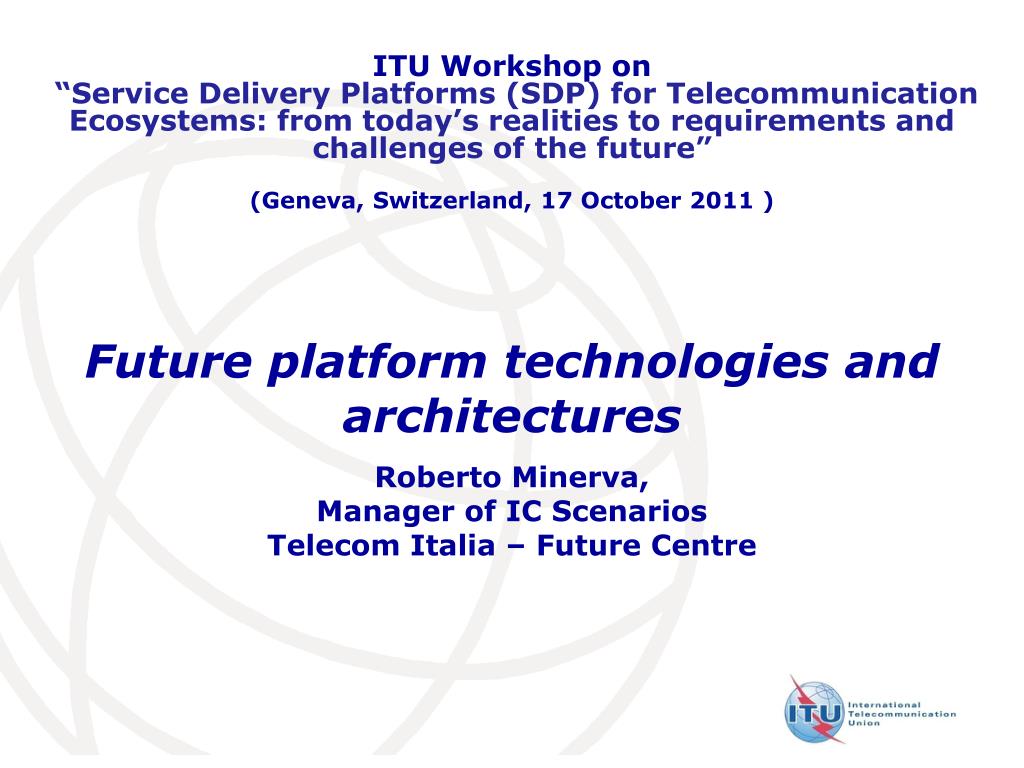 ITU Workshop on
“Service Delivery Platforms (SDP) for Telecommunication Ecosystems: from today’s realities to requirements and challenges of the future”

(Geneva, Switzerland, 17 October 2011 )

Future platform technologies and architectures

Roberto Minerva,
Manager of IC Scenarios
Telecom Italia – Future Centre

ITU
International Telecommunication Union